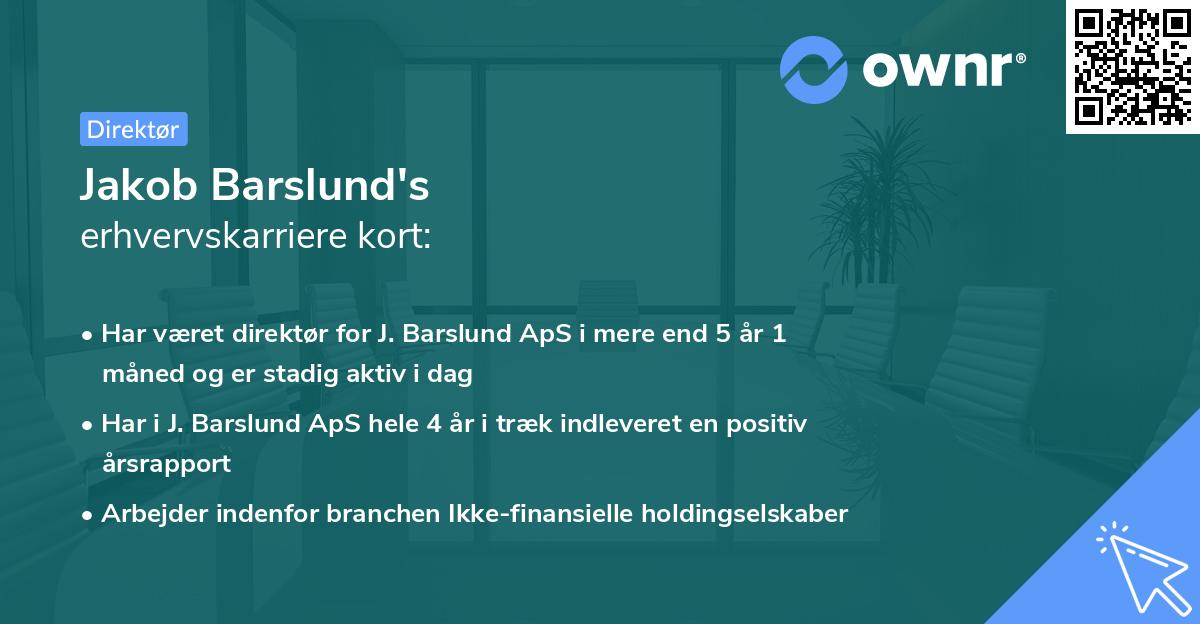 ownr®

Direktør

Jakob Barslund's
erhvervskarriere kort:

• Har været direktør for J. Barslund ApS i mere end 5 år 1 måned og er stadig aktiv i dag
• Har i J. Barslund ApS hele 4 år i træk indleveret en positiv årsrapport
• Arbejder indenfor branchen Ikke-finansielle holdingselskaber